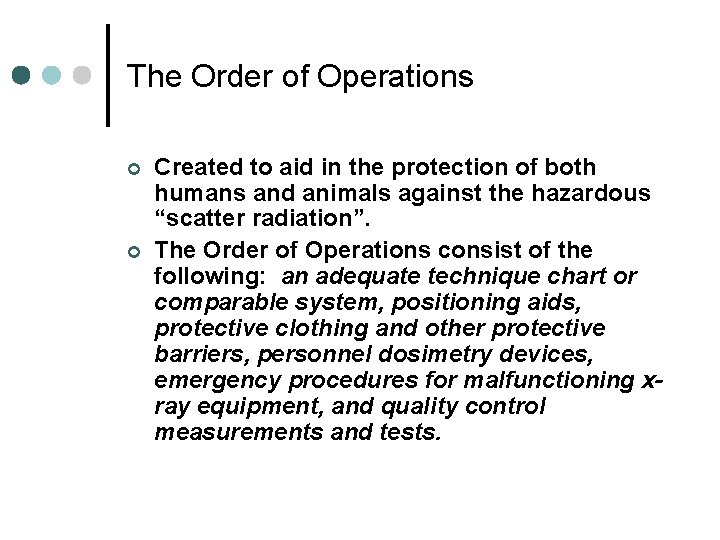 The Order of Operations

Created to aid in the protection of both humans and animals against the hazardous “scatter radiation”.

The Order of Operations consist of the following: an adequate technique chart or comparable system, positioning aids, protective clothing and other protective barriers, personnel dosimetry devices, emergency procedures for malfunctioning x-ray equipment, and quality control measurements and tests.